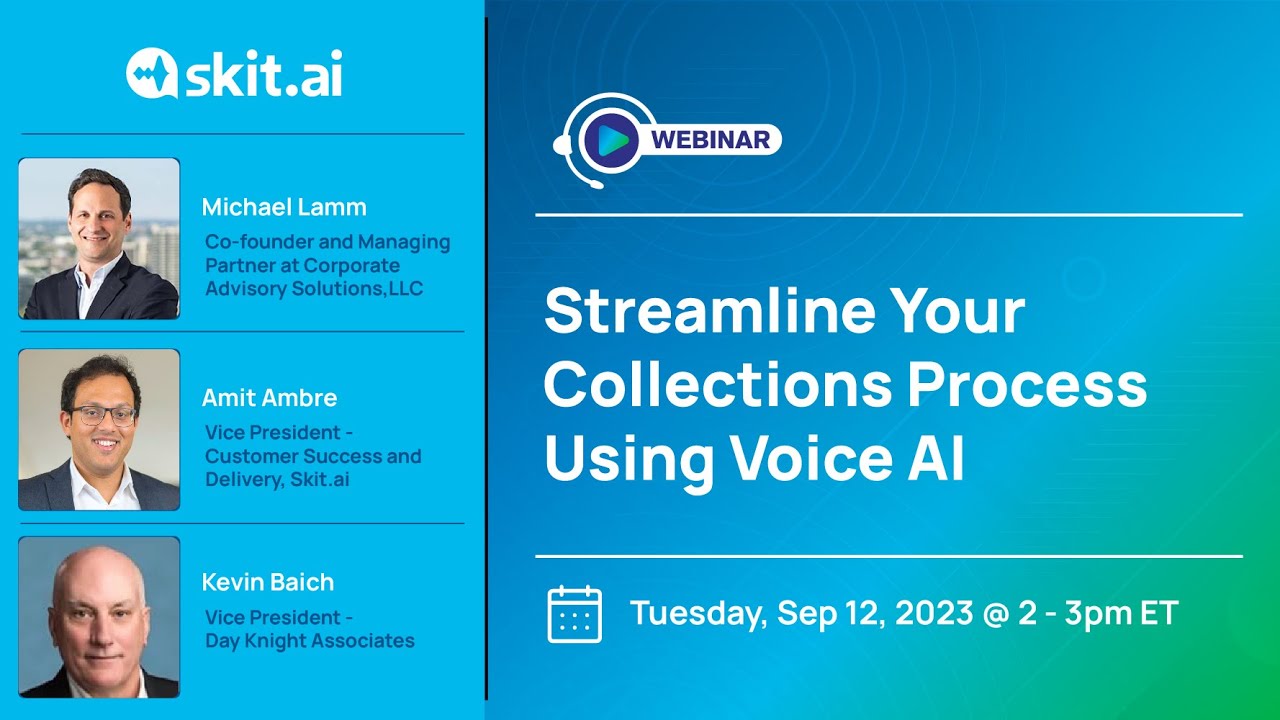 skit.ai

Michael Lamm
Co-founder and Managing Partner at Corporate Advisory Solutions,LLC

Amit Ambre
Vice President - Customer Success and Delivery, Skit.ai

Kevin Baich
Vice President - Day Knight Associates

WEBINAR

Streamline Your Collections Process Using Voice AI

Tuesday, Sep 12, 2023 @ 2 - 3pm ET